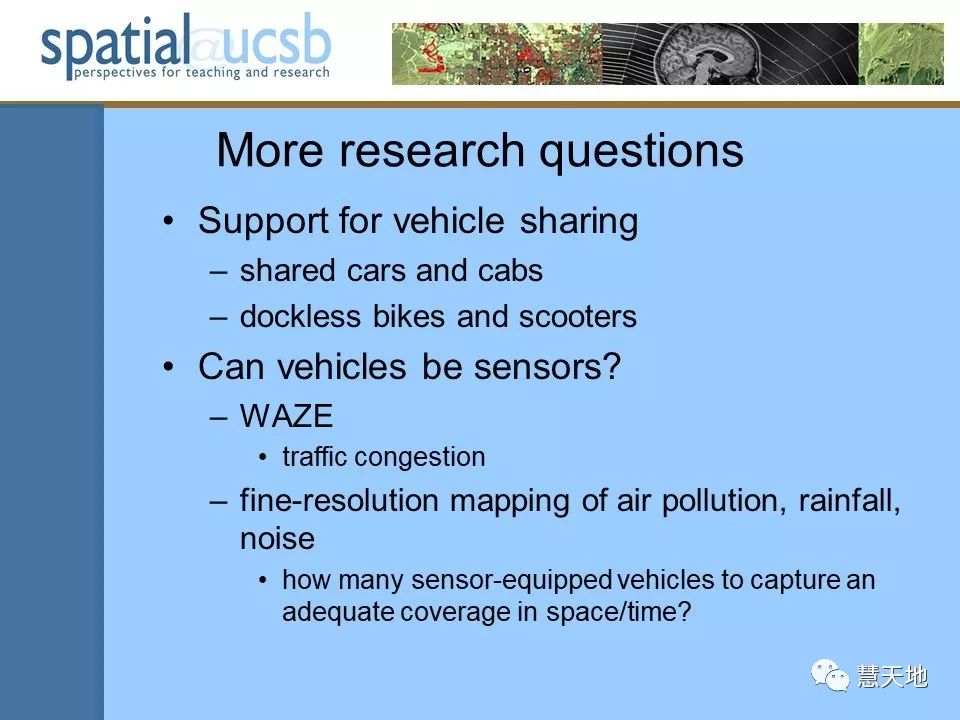 spatial@ucsb
perspectives for teaching and research

More research questions

• Support for vehicle sharing
– shared cars and cabs
– dockless bikes and scooters
• Can vehicles be sensors?
– WAZE
• traffic congestion
– fine-resolution mapping of air pollution, rainfall, noise
• how many sensor-equipped vehicles to capture an adequate coverage in space/time?

慧天地